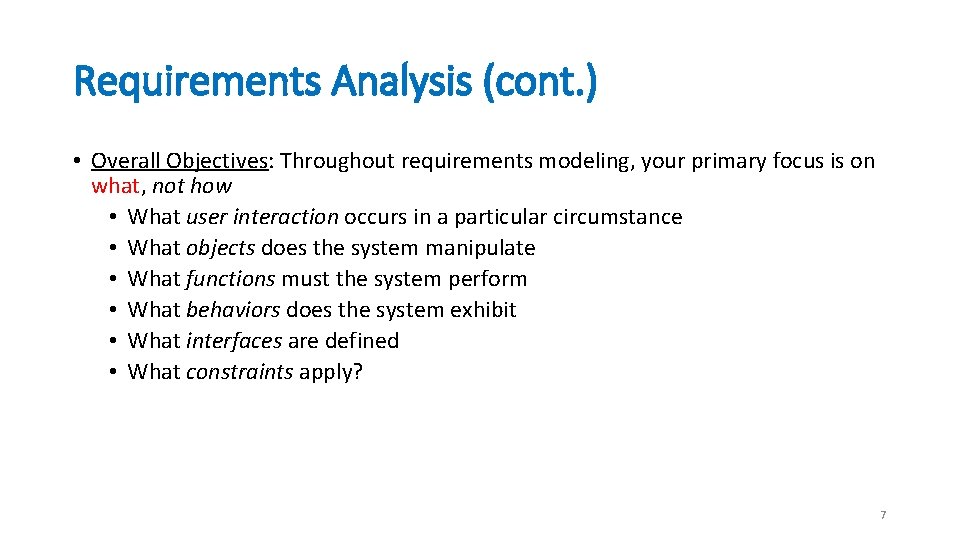 Requirements Analysis (cont.)

• Overall Objectives: Throughout requirements modeling, your primary focus is on what, not how
• What user interaction occurs in a particular circumstance
• What objects does the system manipulate
• What functions must the system perform
• What behaviors does the system exhibit
• What interfaces are defined
• What constraints apply?

7